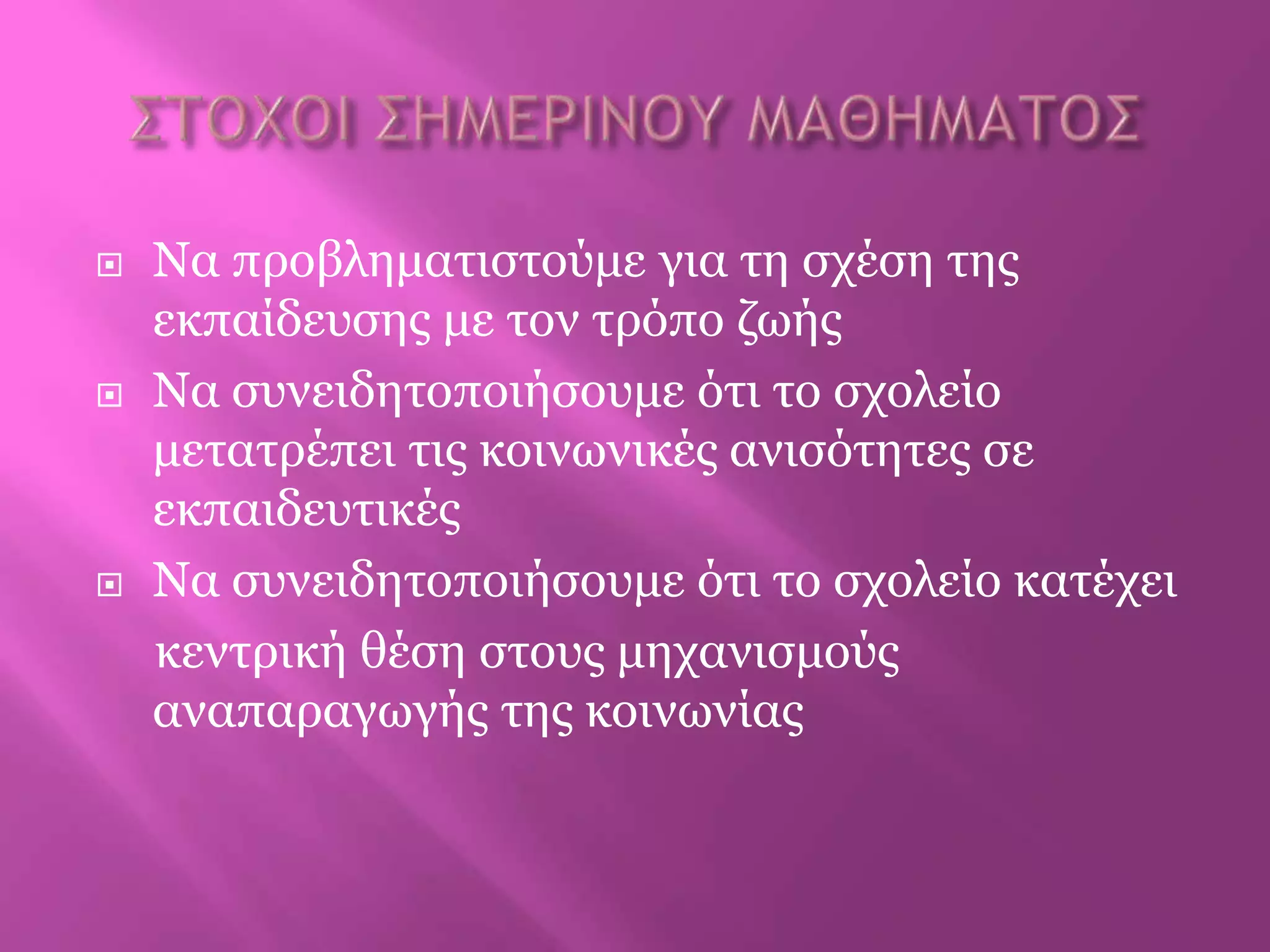 ΣΤΟΧΟΙ ΣΗΜΕΡΙΝΟΥ ΜΑΘΗΜΑΤΟΣ

Να προβληματιστούμε για τη σχέση της εκπαίδευσης με τον τρόπο ζωής

Να συνειδητοποιήσουμε ότι το σχολείο μετατρέπει τις κοινωνικές ανισότητες σε εκπαιδευτικές

Να συνειδητοποιήσουμε ότι το σχολείο κατέχει κεντρική θέση στους μηχανισμούς αναπαραγωγής της κοινωνίας